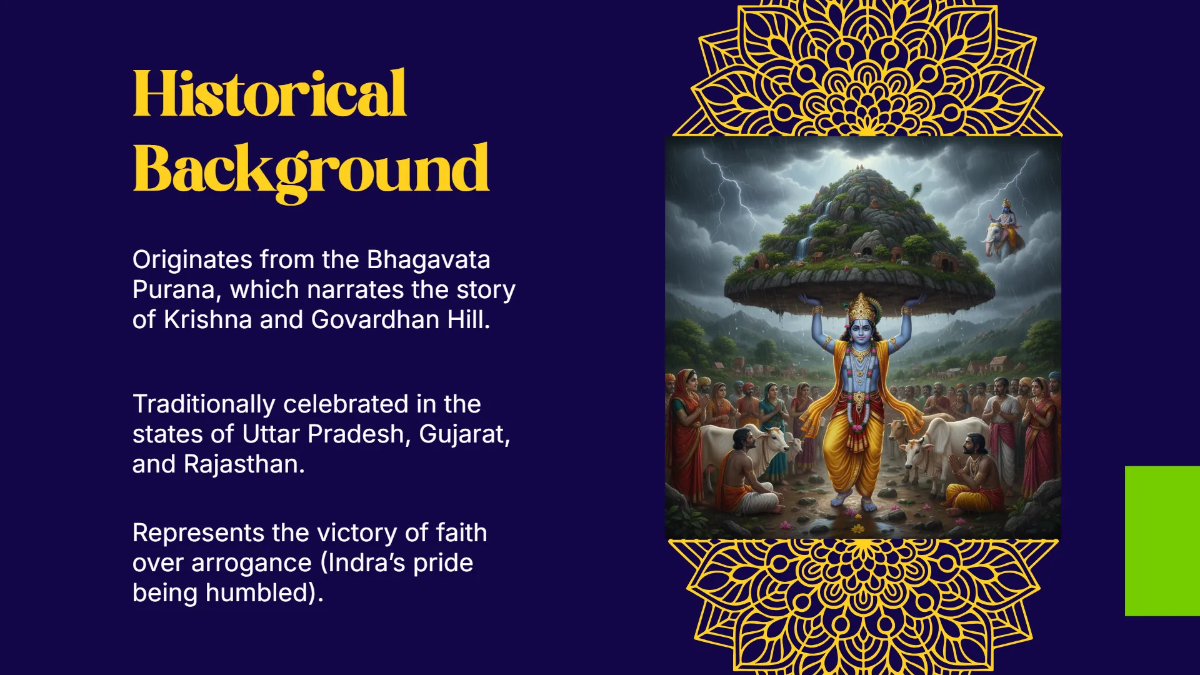 Historical Background

Originates from the Bhagavata Purana, which narrates the story of Krishna and Govardhan Hill.

Traditionally celebrated in the states of Uttar Pradesh, Gujarat, and Rajasthan.

Represents the victory of faith over arrogance (Indra's pride being humbled).